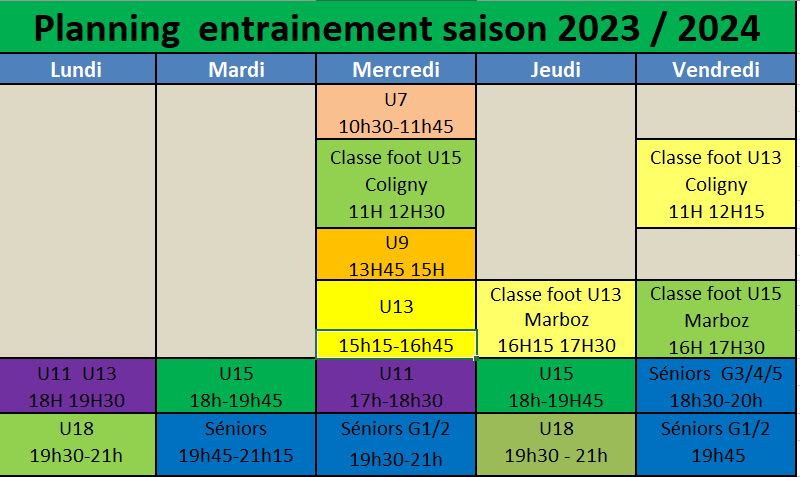 Planning entrainement saison 2023 / 2024

| Lundi | Mardi | Mercredi | Jeudi | Vendredi |
|---|---|---|---|---|
| | | U7 10h30-11h45 | | |
| | | Classe foot U15 Coligny 11H 12H30 | | Classe foot U13 Coligny 11H 12H15 |
| | | U9 13H45 15H | | |
| | | U13 15h15-16h45 | Classe foot U13 Marboz 16H15 17H30 | Classe foot U15 Marboz 16H 17H30 |
| U11 U13 18H 19H30 | U15 18h-19h45 | U11 17h-18h30 | U15 18h-19H45 | Séniors G3/4/5 18h30-20h |
| U18 19h30-21h | Séniors 19h45-21h15 | Séniors G1/2 19h30-21h | U18 19h30 - 21h | Séniors G1/2 19h45 |